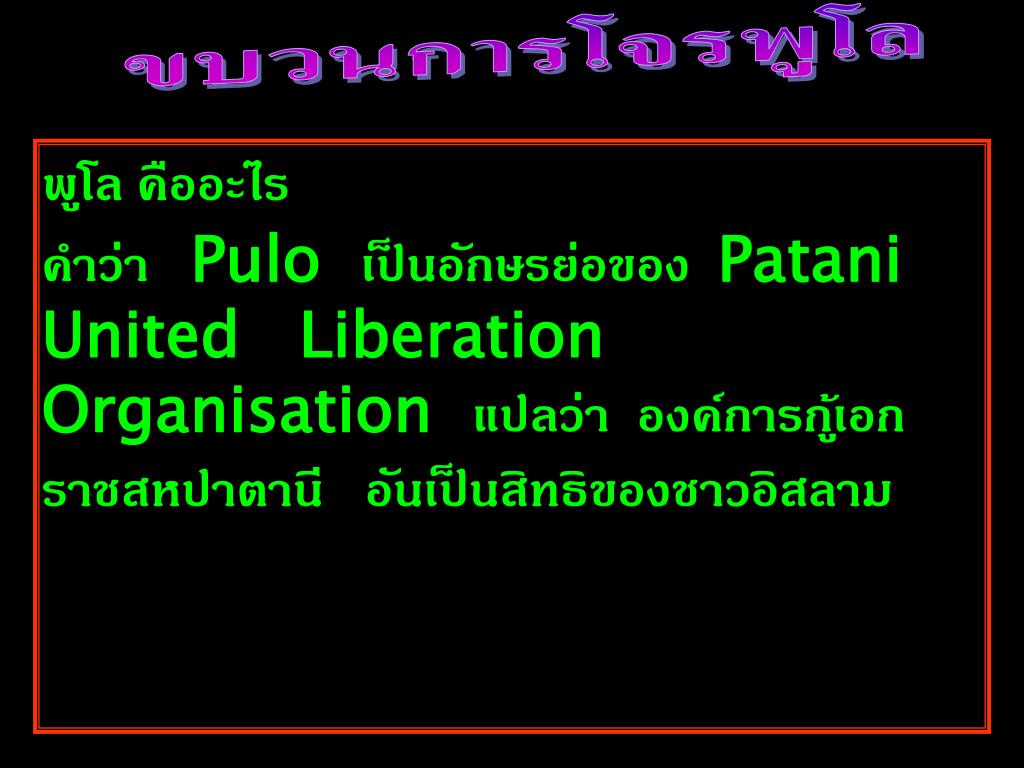 ขบวนการโจรพูโล

พูโล คืออะไร

คำว่า Pulo เป็นอักษรย่อของ Patani United Liberation Organisation แปลว่า องค์การกู้เอกราชสหปาตานี อันเป็นสิทธิของชาวอิสลาม